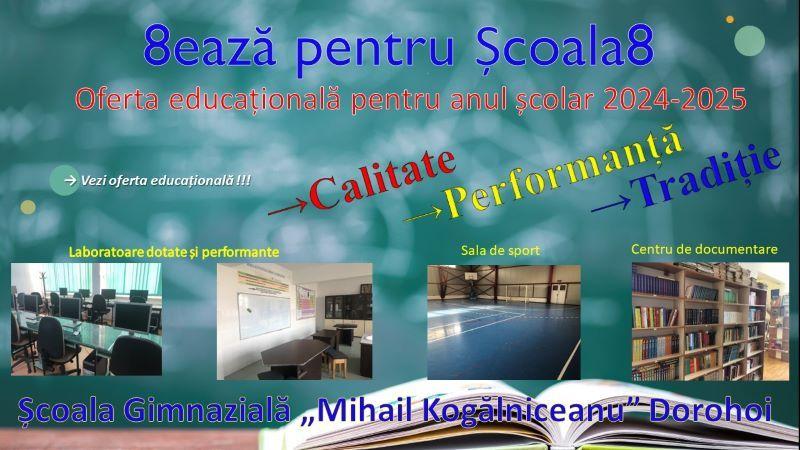 8ează pentru Școala8

Oferta educațională pentru anul școlar 2024-2025

→ Vezi oferta educațională !!!

→Calitate →Performanță →Tradiție

Laboratoare dotate și performante

Sala de sport

Centru de documentare

Școala Gimnazială „Mihail Kogălniceanu” Dorohoi